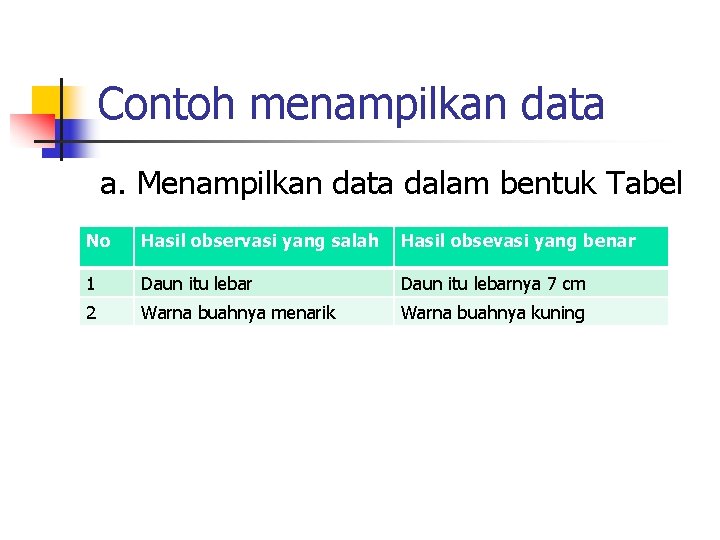 Contoh menampilkan data

a. Menampilkan data dalam bentuk Tabel

| No | Hasil observasi yang salah | Hasil obsevasi yang benar |
|---|---|---|
| 1 | Daun itu lebar | Daun itu lebarnya 7 cm |
| 2 | Warna buahnya menarik | Warna buahnya kuning |